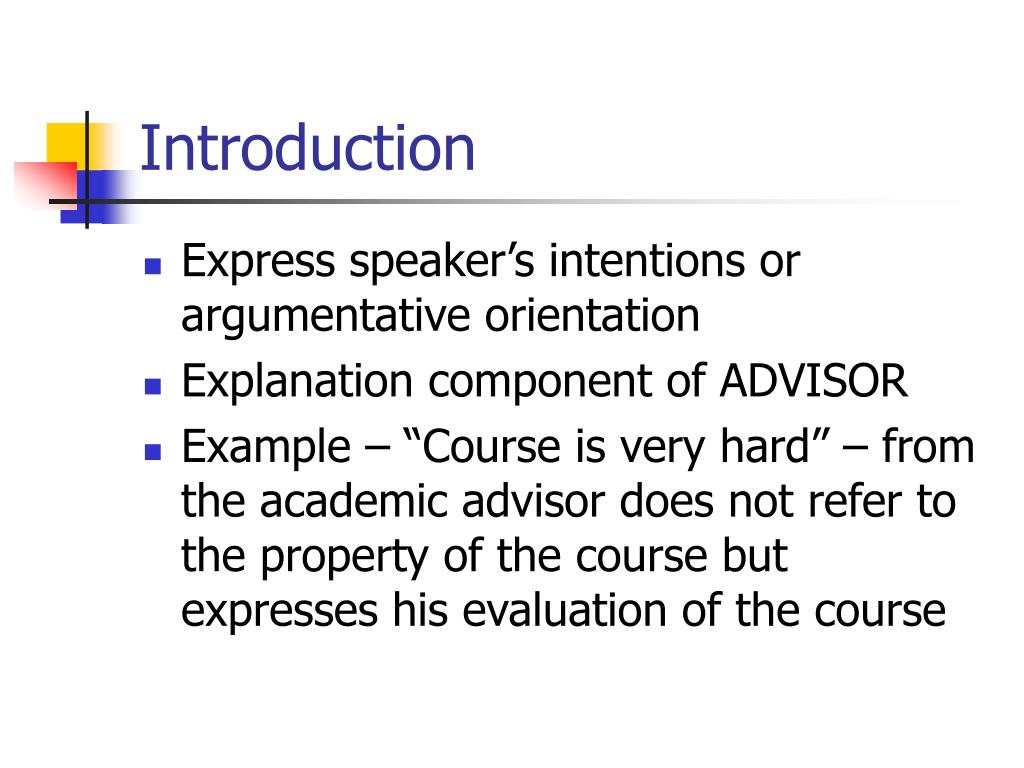 Introduction

- Express speaker’s intentions or argumentative orientation
- Explanation component of ADVISOR
- Example – “Course is very hard” – from the academic advisor does not refer to the property of the course but expresses his evaluation of the course